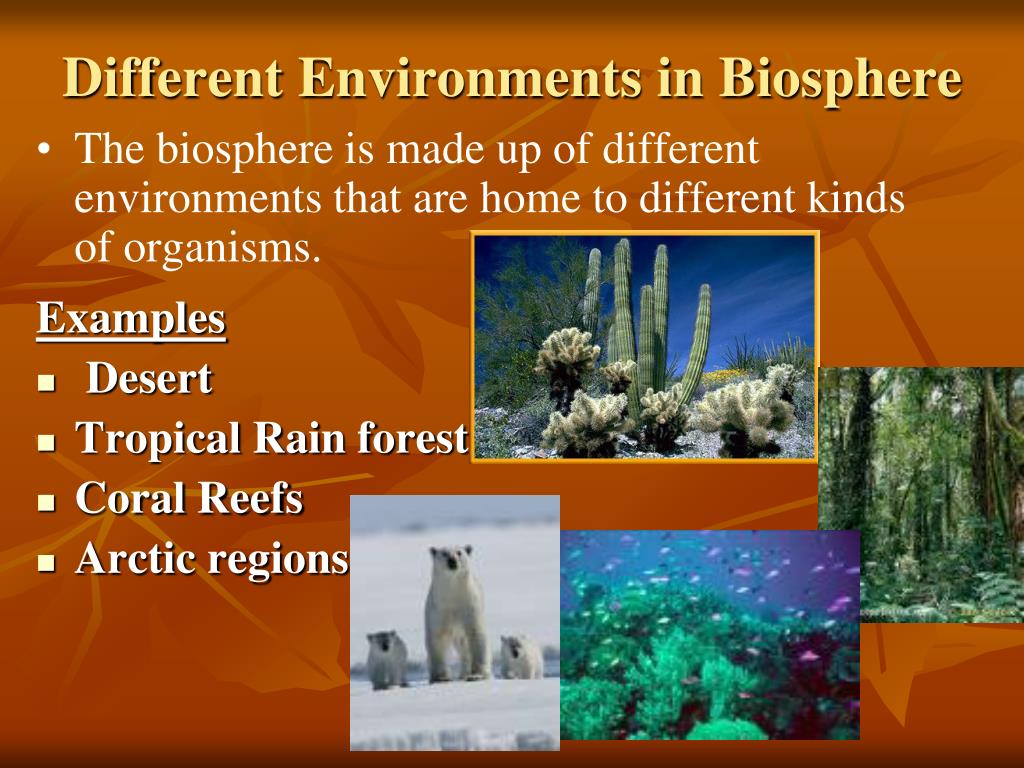 Different Environments in Biosphere

• The biosphere is made up of different environments that are home to different kinds of organisms.

Examples

■ Desert
■ Tropical Rain forest
■ Coral Reefs
■ Arctic regions